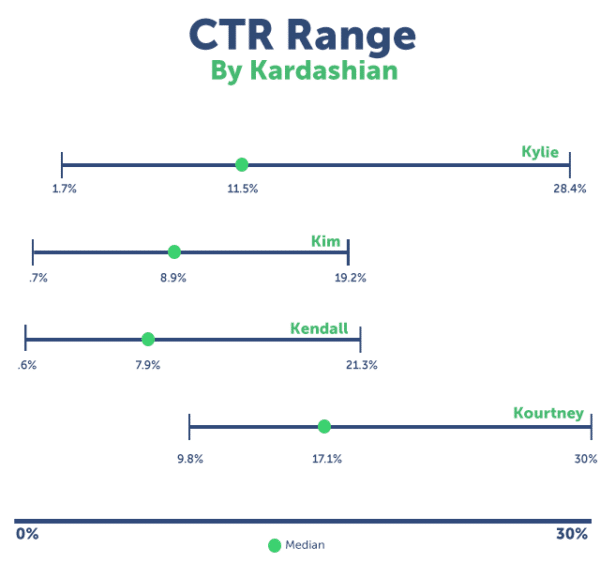 CTR Range
By Kardashian

Kylie
1.7%
11.5%
28.4%

Kim
.7%
8.9%
19.2%

Kendall
.6%
7.9%
21.3%

Kourtney
9.8%
17.1%
30%

0%
30%

Median